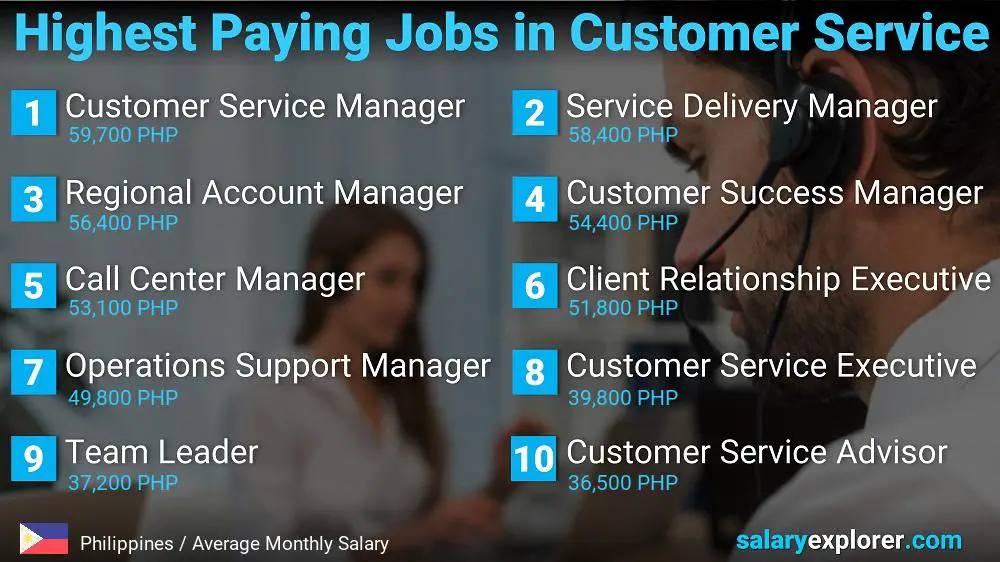 Highest Paying Jobs in Customer Service

1 Customer Service Manager
59,700 PHP

2 Service Delivery Manager
58,400 PHP

3 Regional Account Manager
56,400 PHP

4 Customer Success Manager
54,400 PHP

5 Call Center Manager
53,100 PHP

6 Client Relationship Executive
51,800 PHP

7 Operations Support Manager
49,800 PHP

8 Customer Service Executive
39,800 PHP

9 Team Leader
37,200 PHP

10 Customer Service Advisor
36,500 PHP

Philippines / Average Monthly Salary

salaryexplorer.com